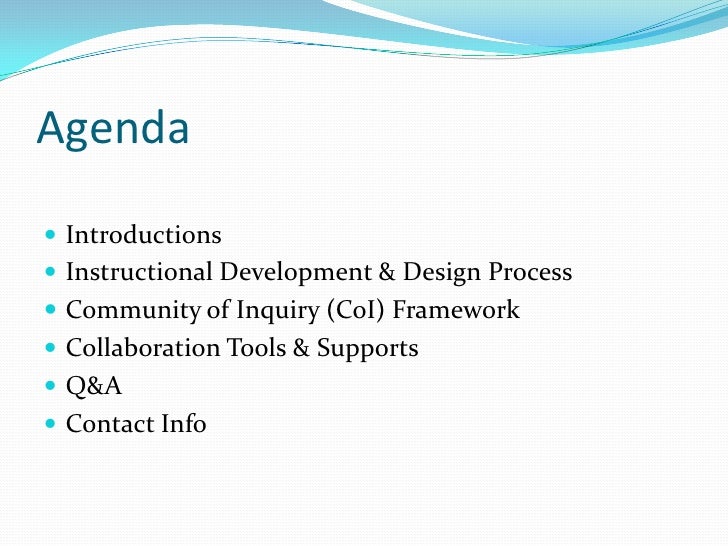 Agenda

- Introductions
- Instructional Development & Design Process
- Community of Inquiry (CoI) Framework
- Collaboration Tools & Supports
- Q&A
- Contact Info